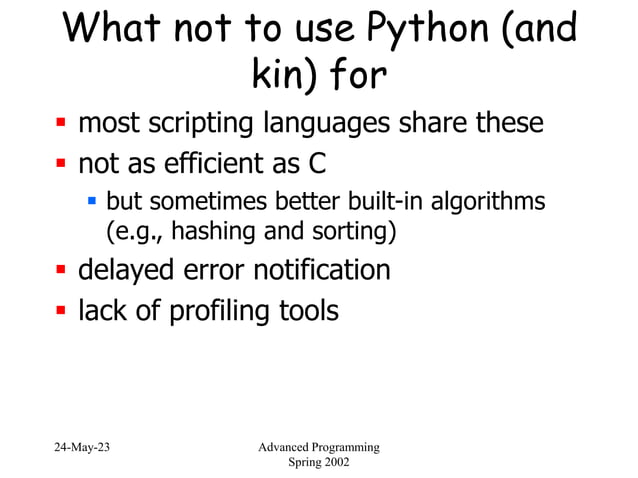 What not to use Python (and kin) for

- most scripting languages share these
- not as efficient as C
  - but sometimes better built-in algorithms (e.g., hashing and sorting)
- delayed error notification
- lack of profiling tools

24-May-23

Advanced Programming
Spring 2002